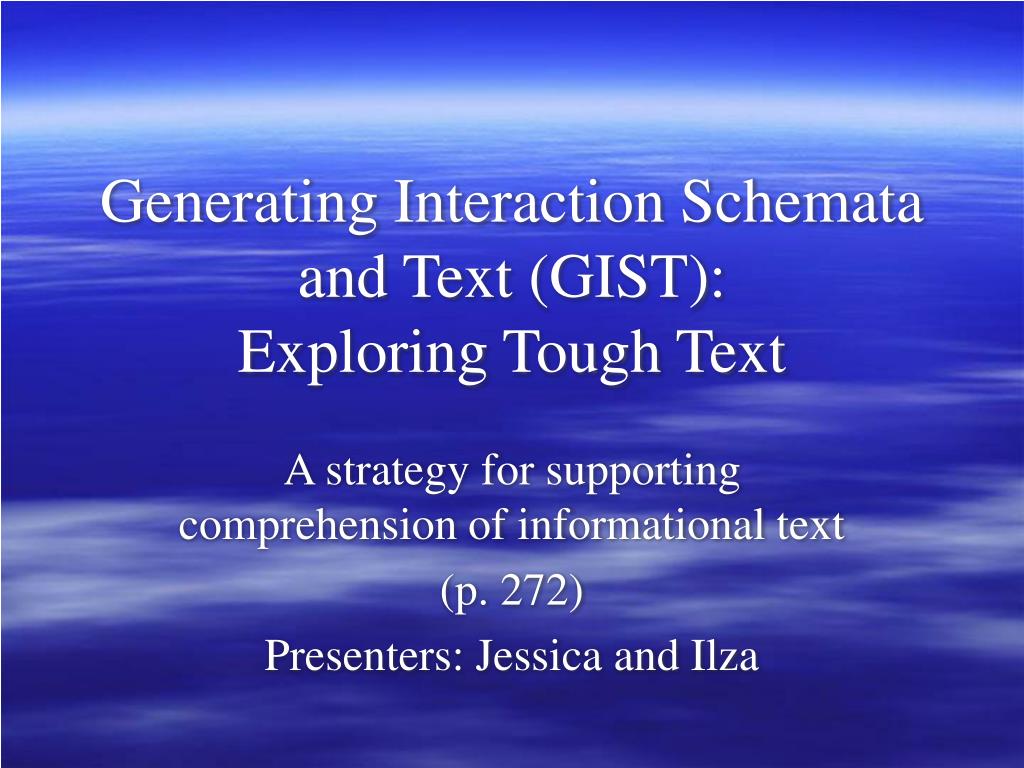 Generating Interaction Schemata and Text (GIST): Exploring Tough Text

A strategy for supporting comprehension of informational text

(p. 272)

Presenters: Jessica and Ilza